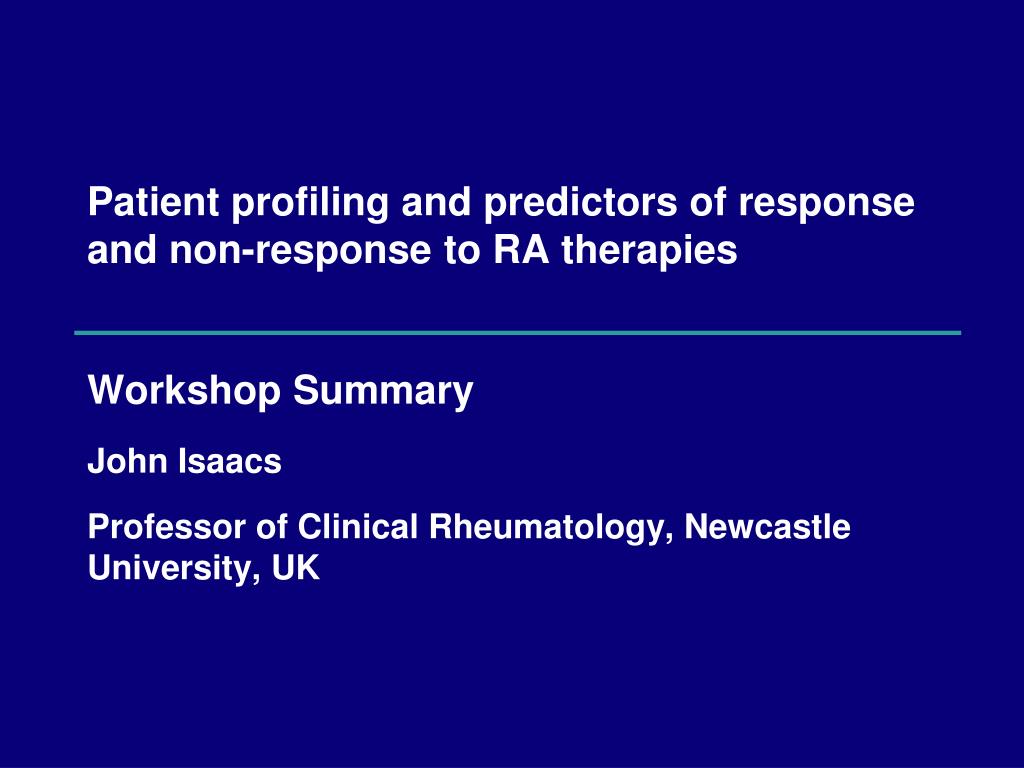 Patient profiling and predictors of response and non-response to RA therapies

Workshop Summary

John Isaacs

Professor of Clinical Rheumatology, Newcastle University, UK